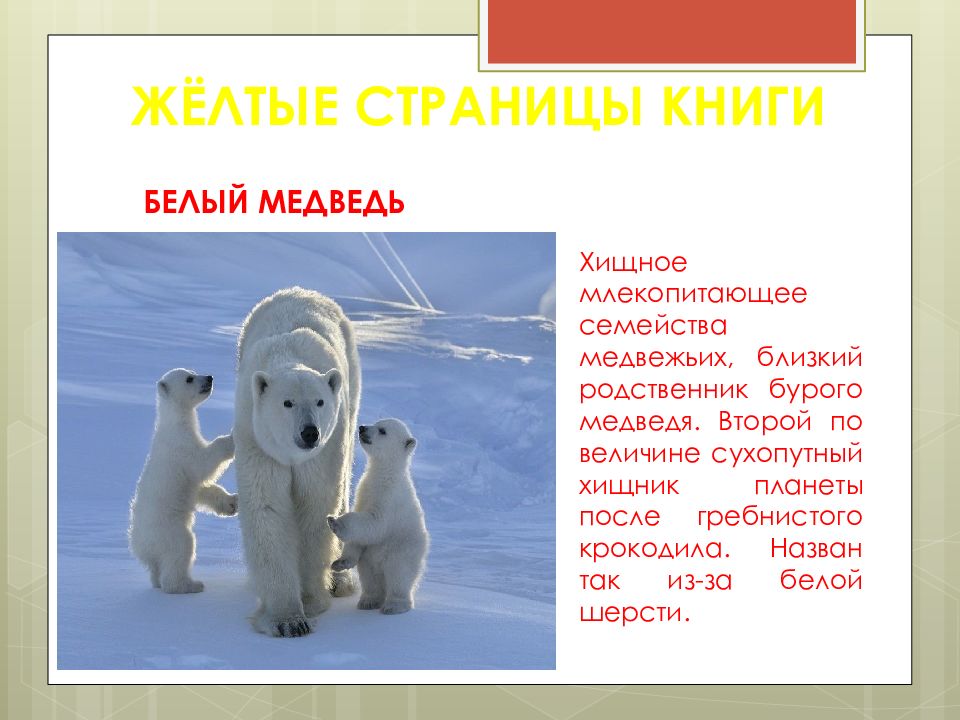 ЖЁЛТЫЕ СТРАНИЦЫ КНИГИ

БЕЛЫЙ МЕДВЕДЬ

Хищное млекопитающее семейства медвежьих, близкий родственник бурого медведя. Второй по величине сухопутный хищник планеты после гребнистого крокодила. Назван так из-за белой шерсти.